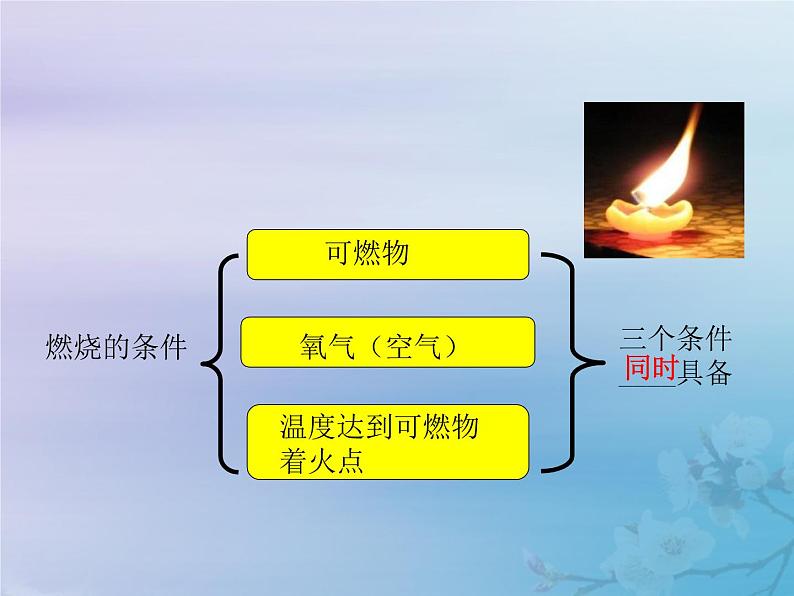 燃烧的条件

可燃物

氧气（空气）

温度达到可燃物着火点

三个条件同时具备